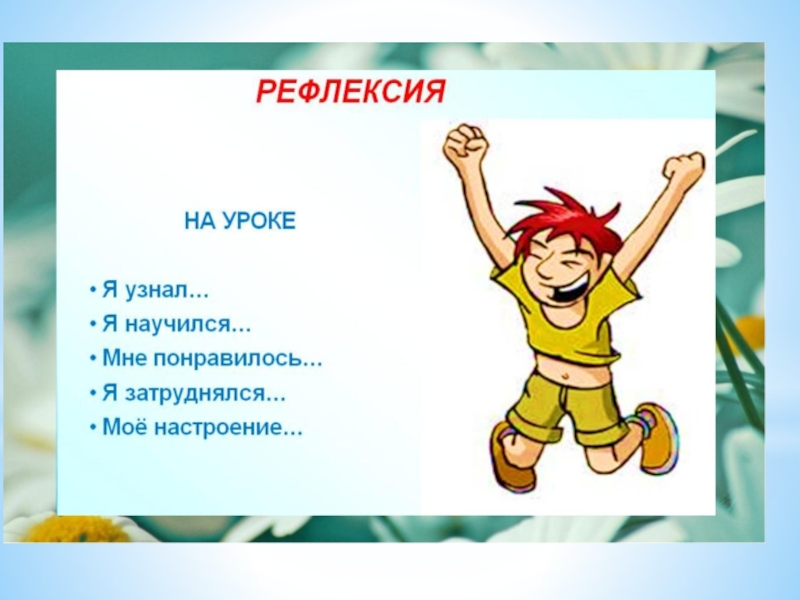 РЕФЛЕКСИЯ

НА УРОКЕ

• Я узнал…
• Я научился…
• Мне понравилось…
• Я затруднялся…
• Моё настроение…